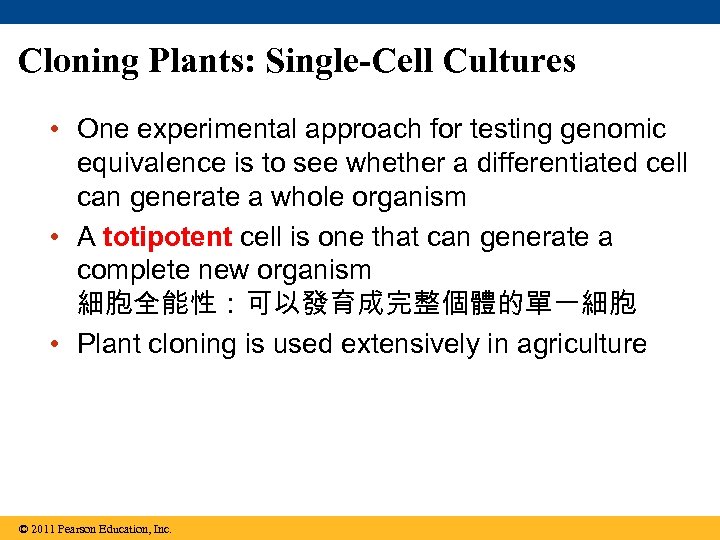 Cloning Plants: Single-Cell Cultures

• One experimental approach for testing genomic equivalence is to see whether a differentiated cell can generate a whole organism

• A totipotent cell is one that can generate a complete new organism
細胞全能性：可以發育成完整個體的單一細胞

• Plant cloning is used extensively in agriculture

© 2011 Pearson Education, Inc.